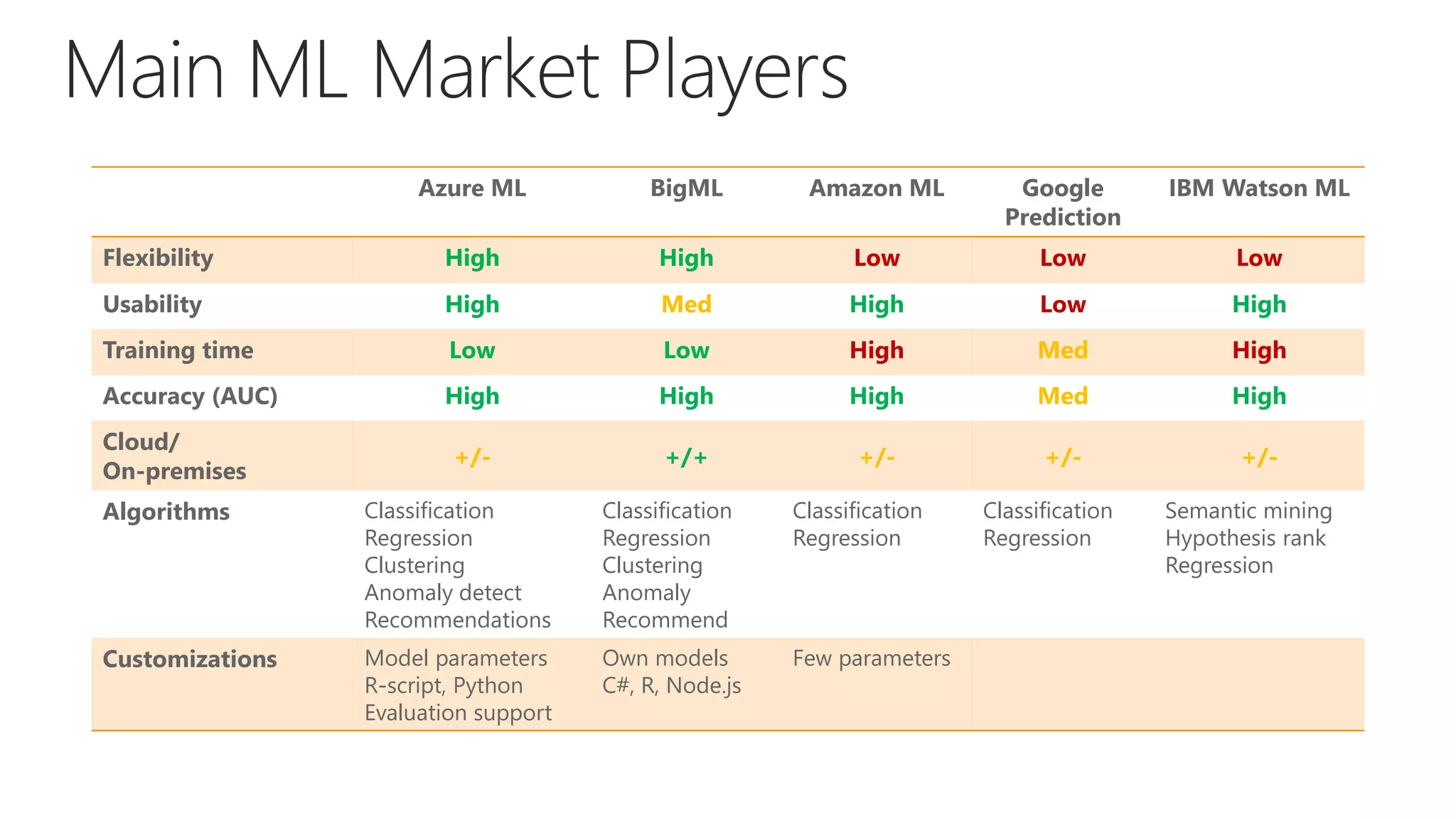 Main ML Market Players

| | Azure ML | BigML | Amazon ML | Google Prediction | IBM Watson ML |
|---|---|---|---|---|---|
| Flexibility | High | High | Low | Low | Low |
| Usability | High | Med | High | Low | High |
| Training time | Low | Low | High | Med | High |
| Accuracy (AUC) | High | High | High | Med | High |
| Cloud/ On-premises | +/- | +/+ | +/- | +/- | +/- |
| Algorithms | Classification Regression Clustering Anomaly detect Recommendations | Classification Regression Clustering Anomaly Recommend | Classification Regression | Classification Regression | Semantic mining Hypothesis rank Regression |
| Customizations | Model parameters R-script, Python Evaluation support | Own models C#, R, Node.js | Few parameters | | |